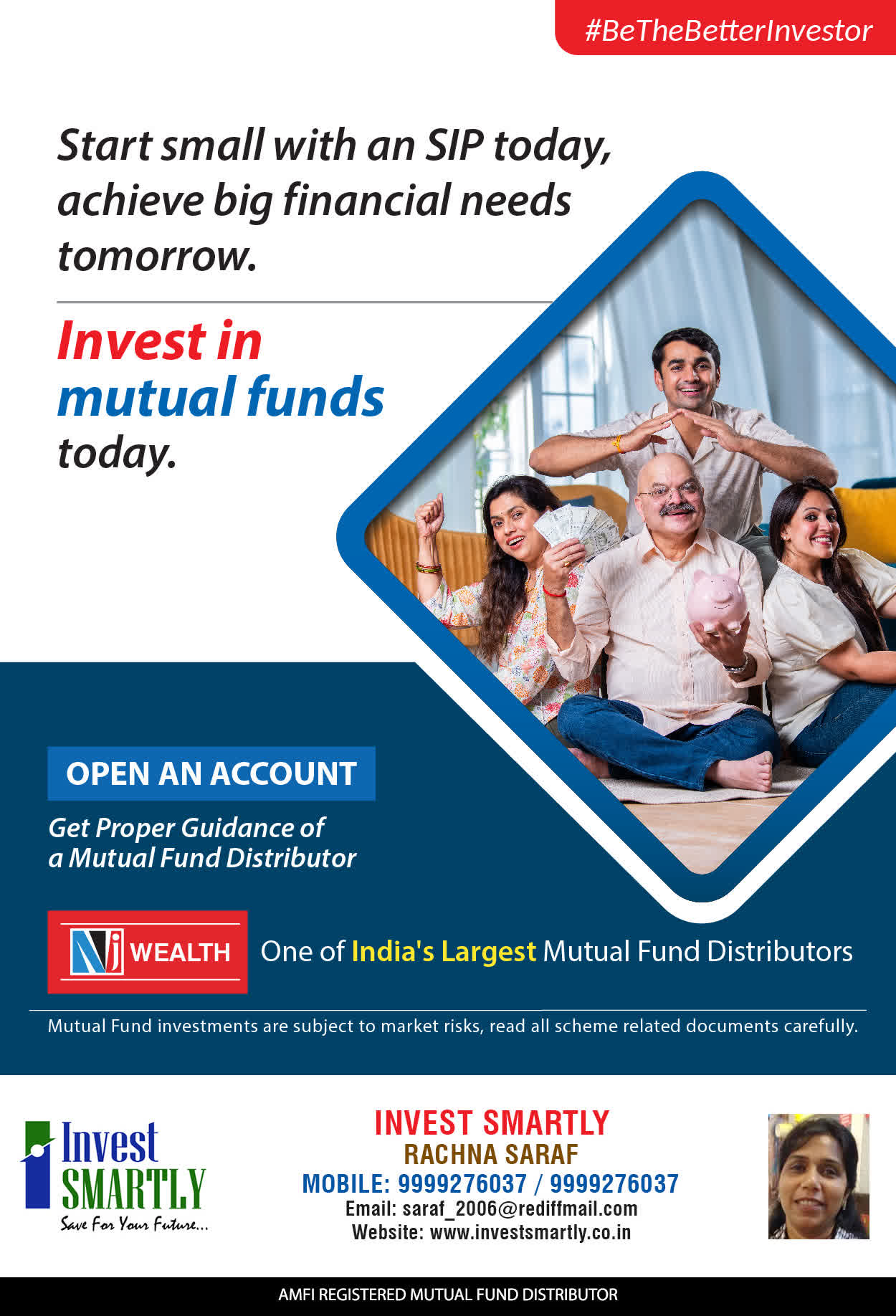 #BeTheBetterInvestor

Start small with an SIP today, achieve big financial needs tomorrow.

Invest in mutual funds today.

OPEN AN ACCOUNT

Get Proper Guidance of a Mutual Fund Distributor

NJ WEALTH One of India's Largest Mutual Fund Distributors

Mutual Fund investments are subject to market risks, read all scheme related documents carefully.

Invest SMARTLY Save For Your Future...

INVEST SMARTLY
RACHNA SARAF
MOBILE: 9999276037 / 9999276037
Email: saraf_2006@rediffmail.com
Website: www.investsmartly.co.in

AMFI REGISTERED MUTUAL FUND DISTRIBUTOR